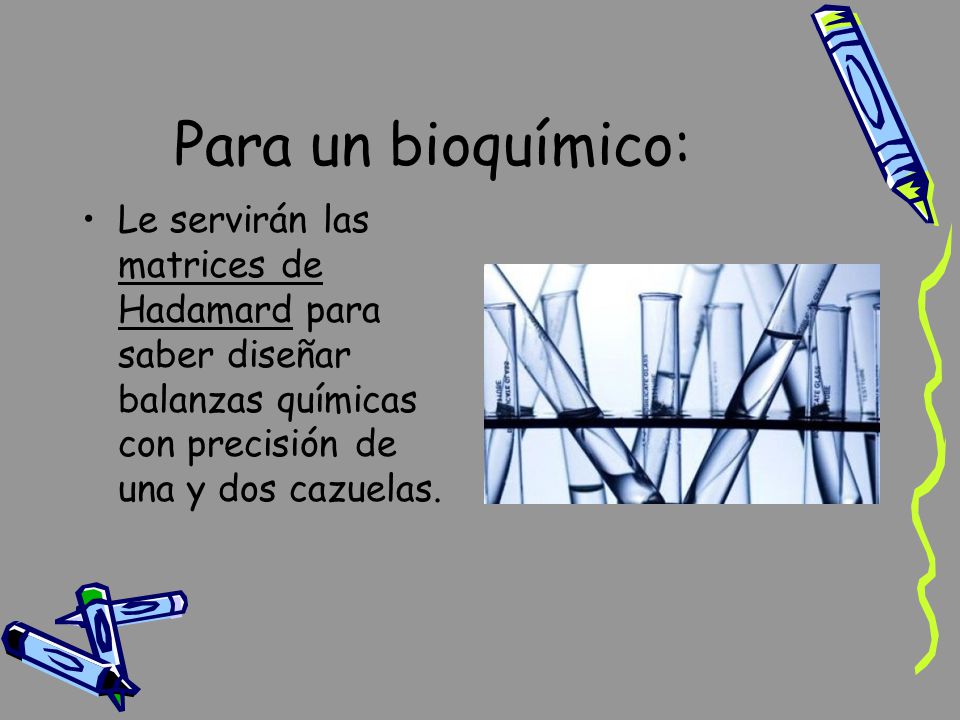 Para un bioquímico:

• Le servirán las matrices de Hadamard para saber diseñar balanzas químicas con precisión de una y dos cazuelas.